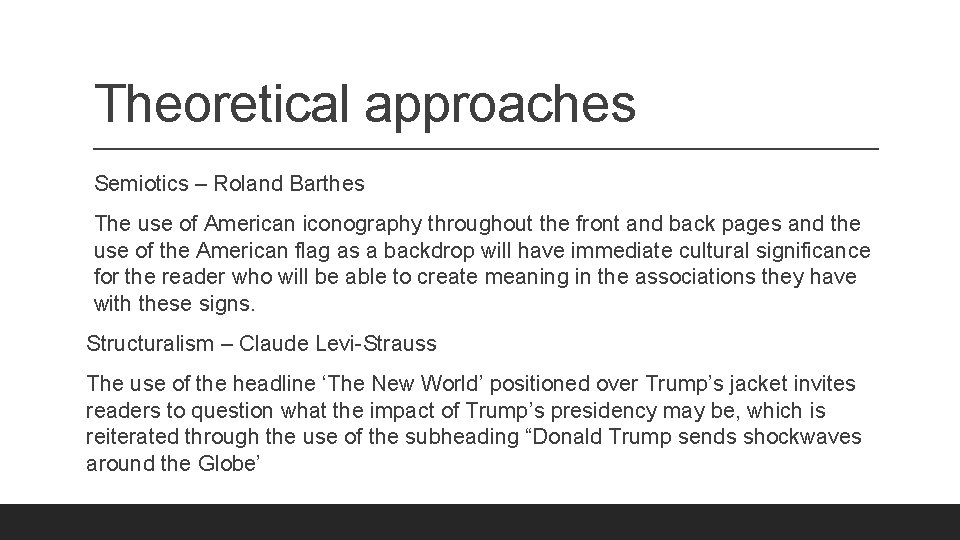 Theoretical approaches

Semiotics – Roland Barthes

The use of American iconography throughout the front and back pages and the use of the American flag as a backdrop will have immediate cultural significance for the reader who will be able to create meaning in the associations they have with these signs.

Structuralism – Claude Levi-Strauss

The use of the headline ‘The New World’ positioned over Trump’s jacket invites readers to question what the impact of Trump’s presidency may be, which is reiterated through the use of the subheading “Donald Trump sends shockwaves around the Globe’